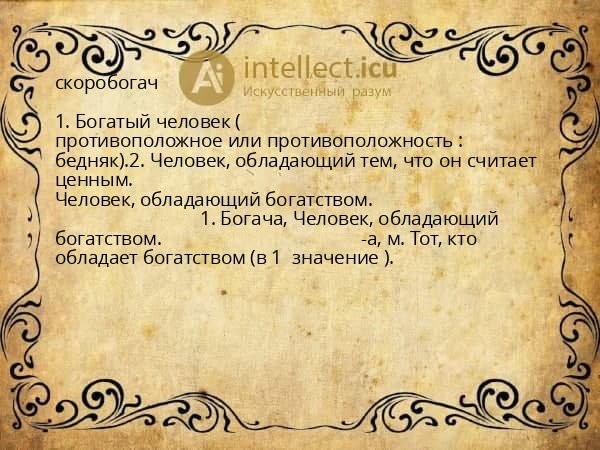 Ai intellect.icu
Искусственный разум

скоробогач

1. Богатый человек ( противоположное или противоположность : бедняк).2. Человек, обладающий тем, что он считает ценным.
Человек, обладающий богатством.
1. Богача, Человек, обладающий богатством. -а, м. Тот, кто обладает богатством (в 1 значение ).